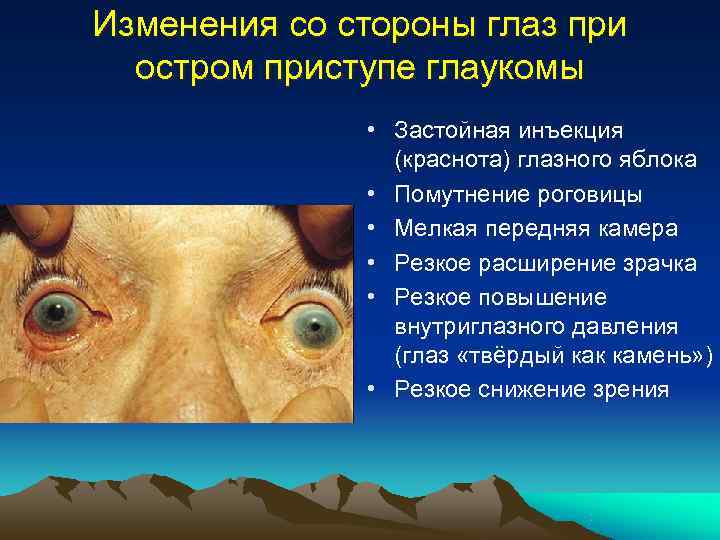 Изменения со стороны глаз при остром приступе глаукомы

• Застойная инъекция (краснота) глазного яблока
• Помутнение роговицы
• Мелкая передняя камера
• Резкое расширение зрачка
• Резкое повышение внутриглазного давления (глаз «твёрдый как камень»)
• Резкое снижение зрения